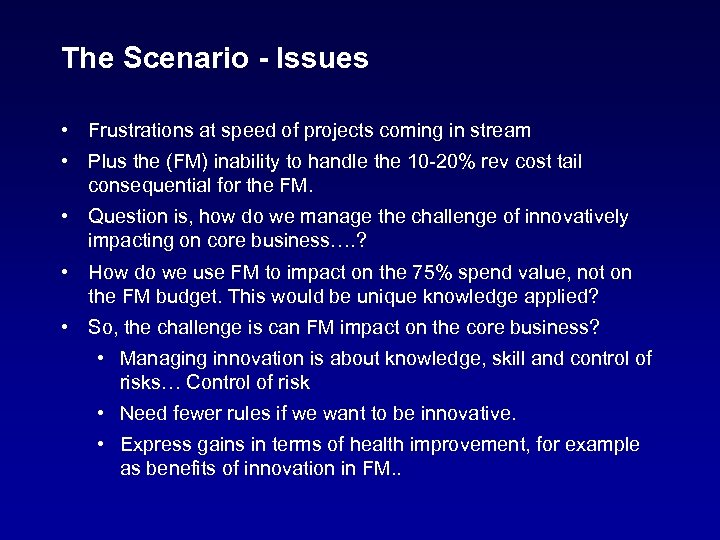 The Scenario - Issues

• Frustrations at speed of projects coming in stream

• Plus the (FM) inability to handle the 10-20% rev cost tail consequential for the FM.

• Question is, how do we manage the challenge of innovatively impacting on core business….?

• How do we use FM to impact on the 75% spend value, not on the FM budget. This would be unique knowledge applied?

• So, the challenge is can FM impact on the core business?

  • Managing innovation is about knowledge, skill and control of risks… Control of risk

  • Need fewer rules if we want to be innovative.

  • Express gains in terms of health improvement, for example as benefits of innovation in FM..